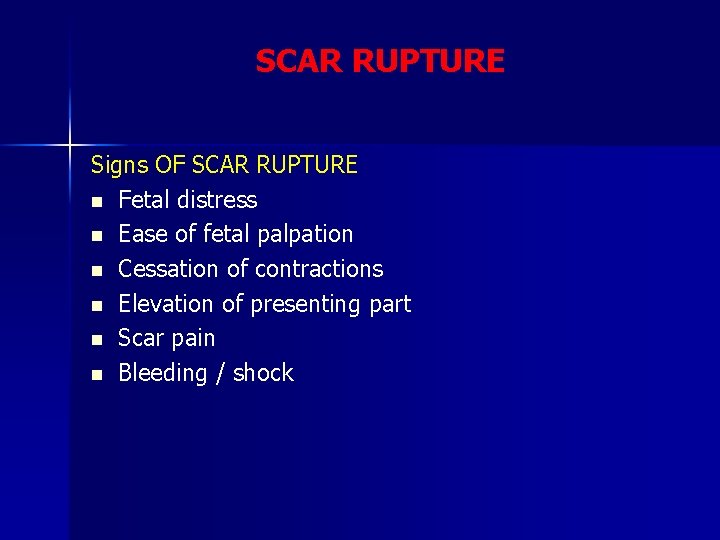 SCAR RUPTURE

Signs OF SCAR RUPTURE

- Fetal distress
- Ease of fetal palpation
- Cessation of contractions
- Elevation of presenting part
- Scar pain
- Bleeding / shock